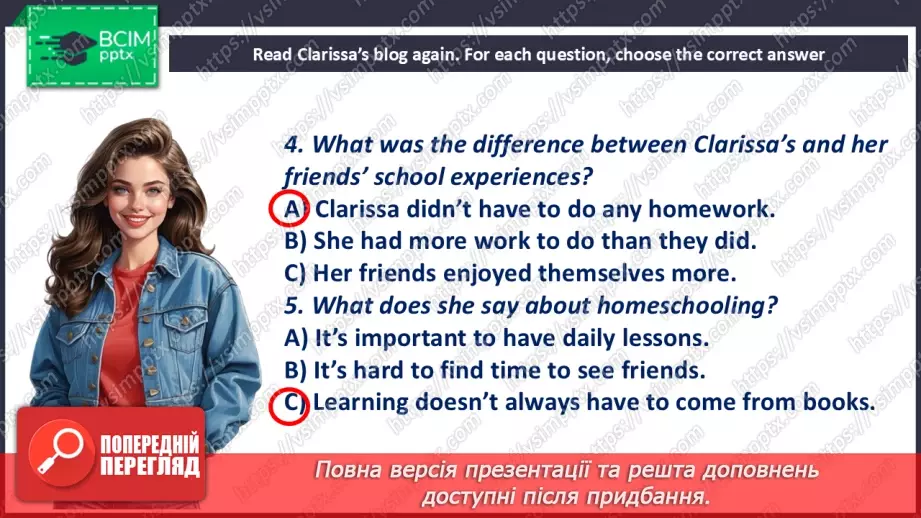 ВСІМ pptx

Read Clarissa's blog again. For each question, choose the correct answer

4. What was the difference between Clarissa's and her friends' school experiences?
A) Clarissa didn't have to do any homework.
B) She had more work to do than they did.
C) Her friends enjoyed themselves more.
5. What does she say about homeschooling?
A) It's important to have daily lessons.
B) It's hard to find time to see friends.
C) Learning doesn't always have to come from books.

ПОПЕРЕДНІЙ ПЕРЕГЛЯД

Повна версія презентації та решта доповнень доступні після придбання.

https://vsimpptx.com